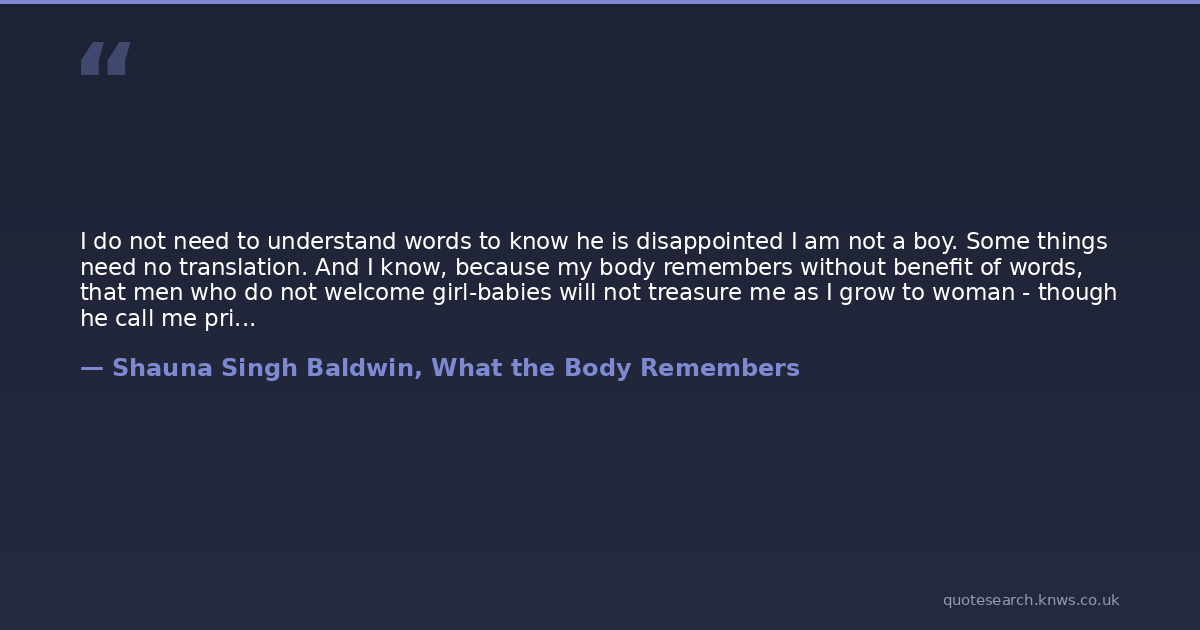 “

I do not need to understand words to know he is disappointed I am not a boy. Some things need no translation. And I know, because my body remembers without benefit of words, that men who do not welcome girl-babies will not treasure me as I grow to woman - though he call me pri...

— Shauna Singh Baldwin, What the Body Remembers

quotesearch.knws.co.uk